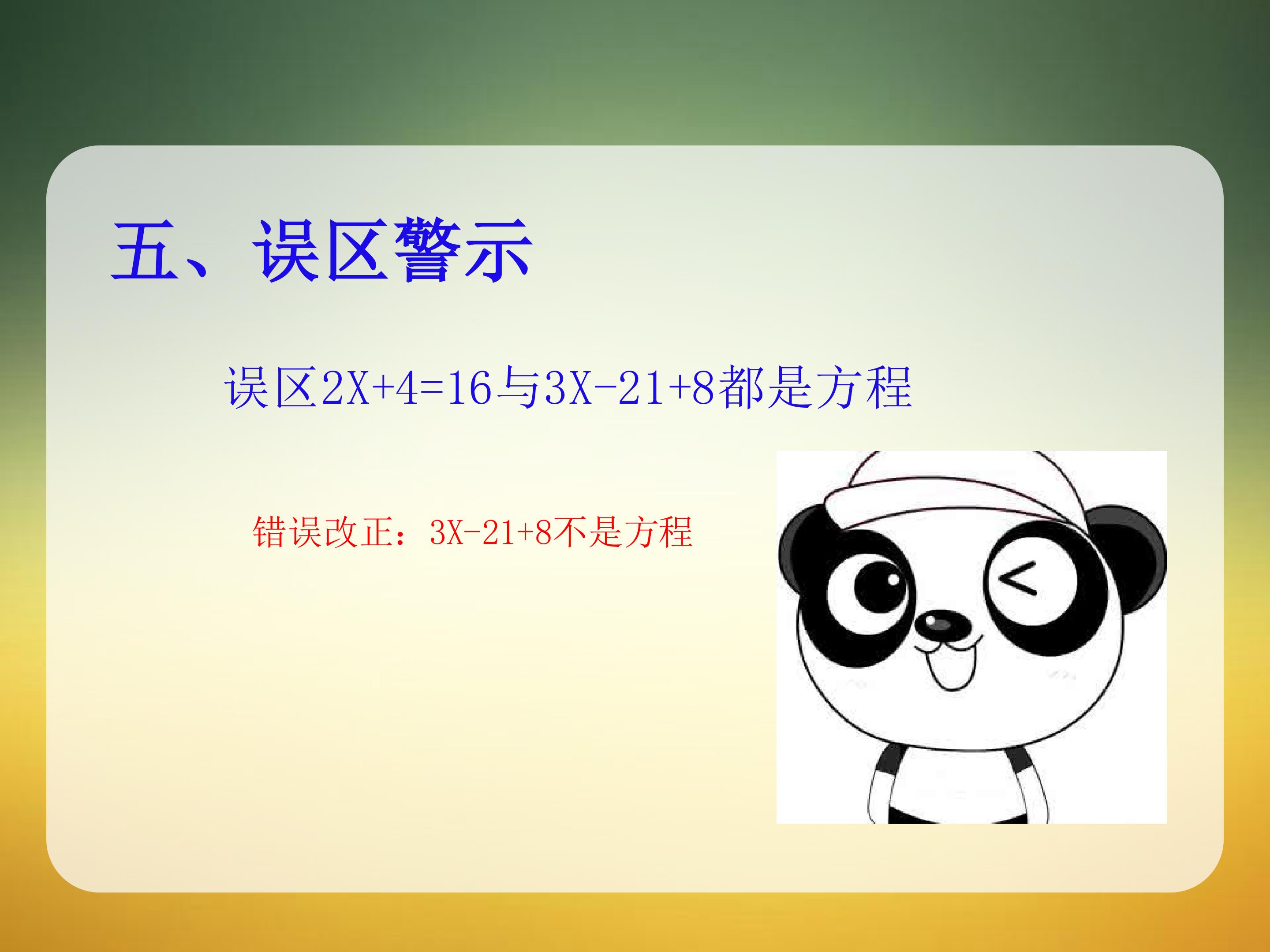 五、误区警示

误区$2X+4=16$与$3X-21+8$都是方程

错误改正：$3X-21+8$不是方程